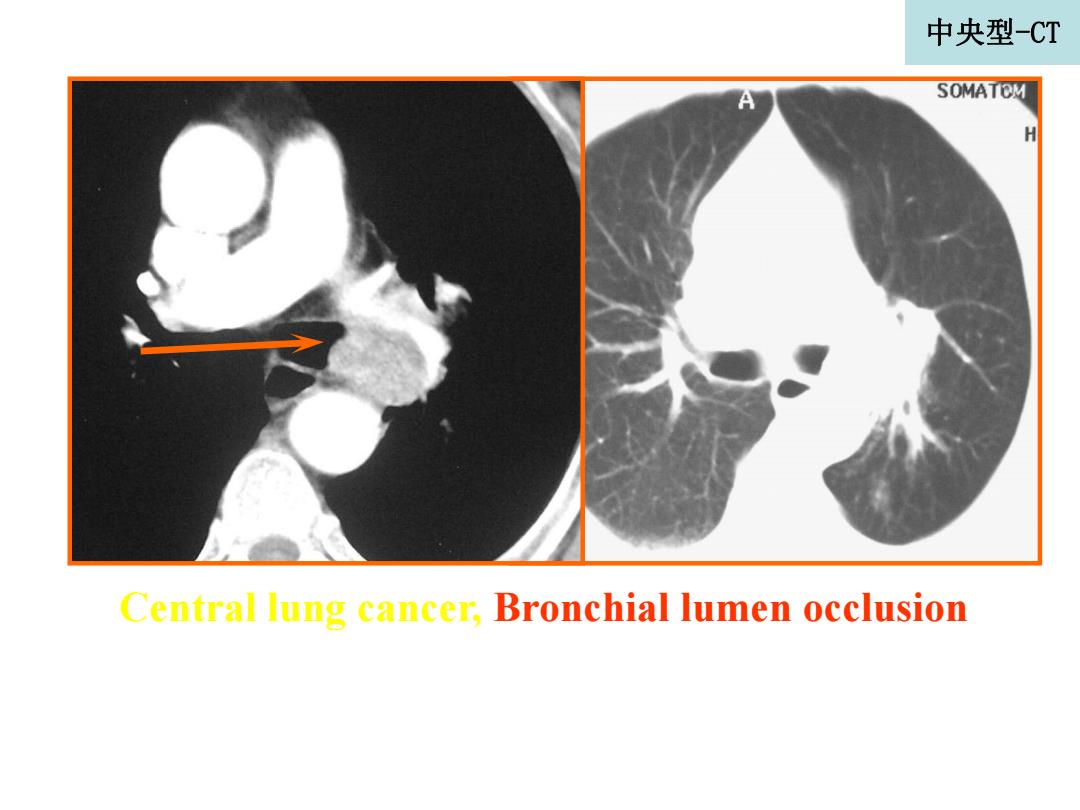 中央型-CT

A

SOMATOM

H

Central lung cancer, Bronchial lumen occlusion